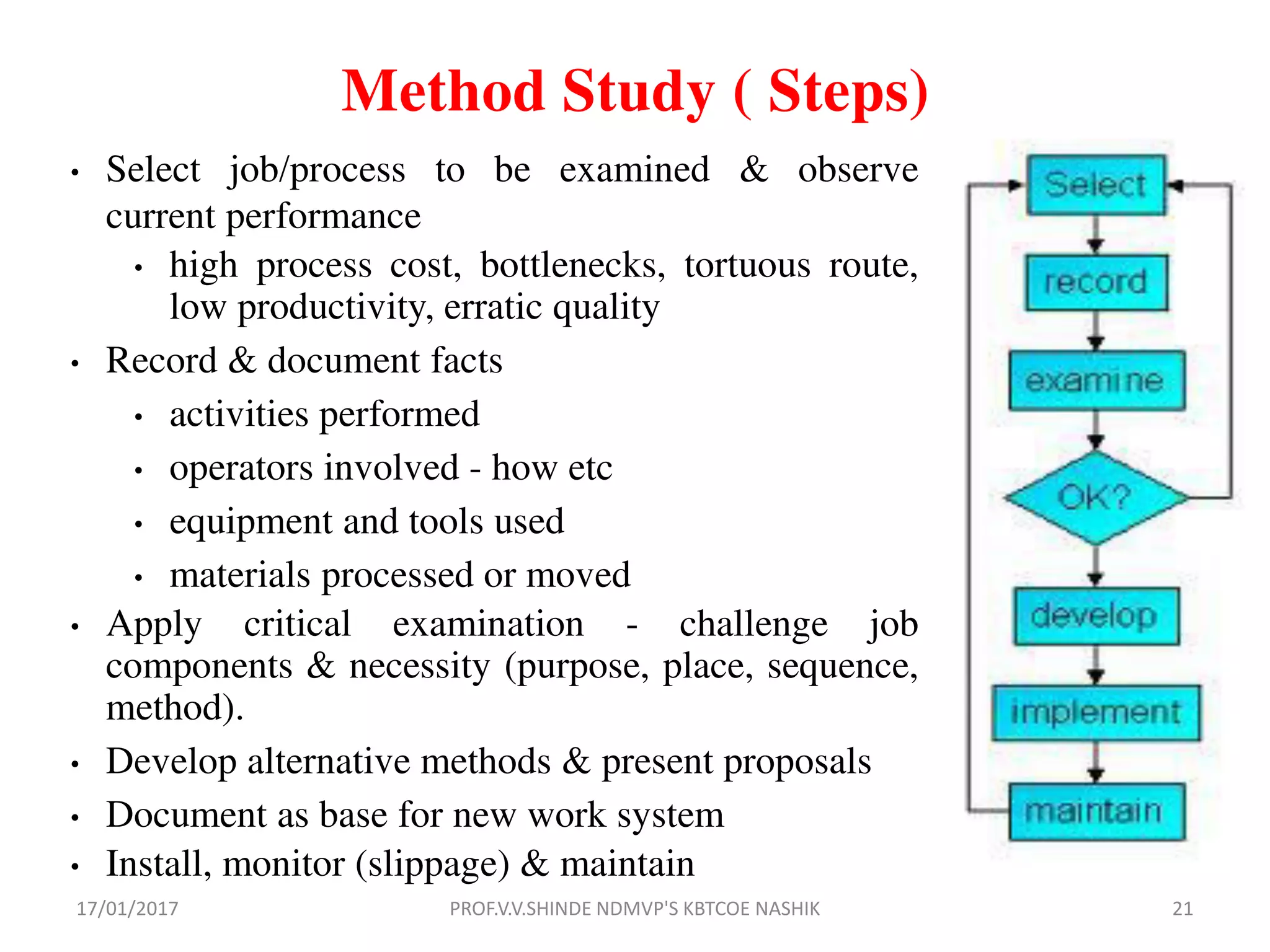 Method Study ( Steps)

• Select job/process to be examined & observe current performance
  • high process cost, bottlenecks, tortuous route, low productivity, erratic quality
• Record & document facts
  • activities performed
  • operators involved - how etc
  • equipment and tools used
  • materials processed or moved
• Apply critical examination - challenge job components & necessity (purpose, place, sequence, method).
• Develop alternative methods & present proposals
• Document as base for new work system
• Install, monitor (slippage) & maintain

Select
record
examine
OK?
develop
implement
maintain

17/01/2017 PROF.V.V.SHINDE NDMVP'S KBTCOE NASHIK 21